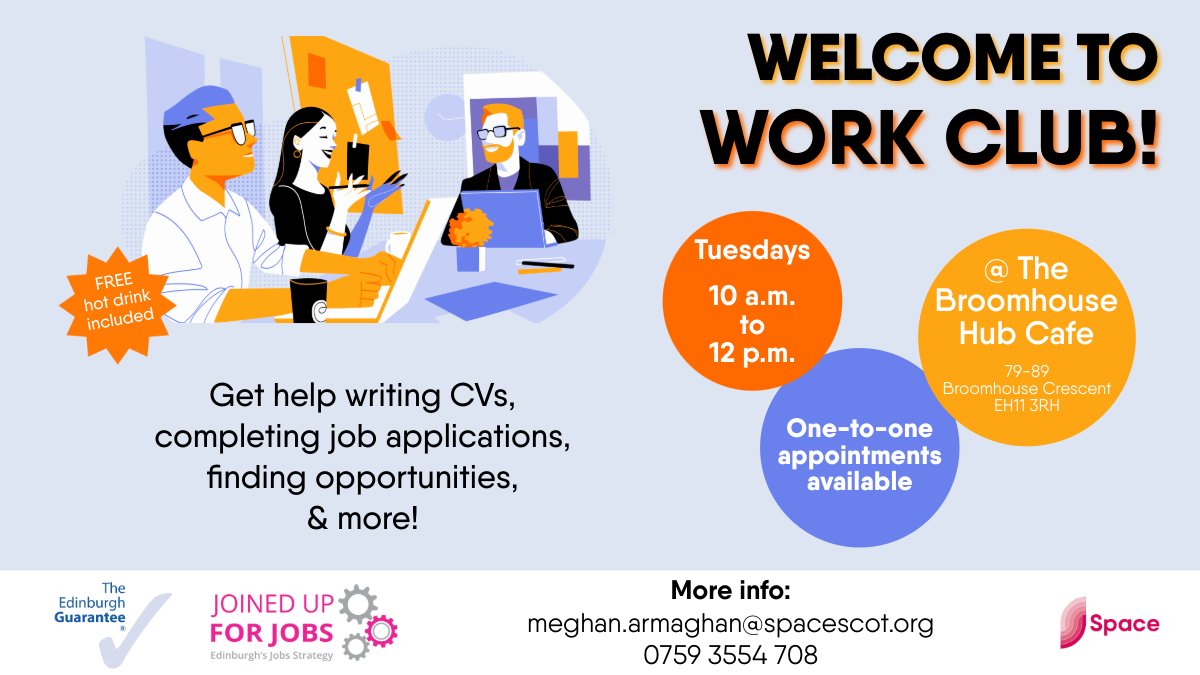 WELCOME TO WORK CLUB!

FREE hot drink included

Tuesdays

10 a.m. to 12 p.m.

@ The Broomhouse Hub Cafe

79-89 Broomhouse Crescent EH11 3RH

One-to-one appointments available

Get help writing CVs, completing job applications, finding opportunities, & more!

The Edinburgh Guarantee®

JOINED UP FOR JOBS
Edinburgh's Jobs Strategy

More info:
meghan.armaghan@spacescot.org
0759 3554 708

Space